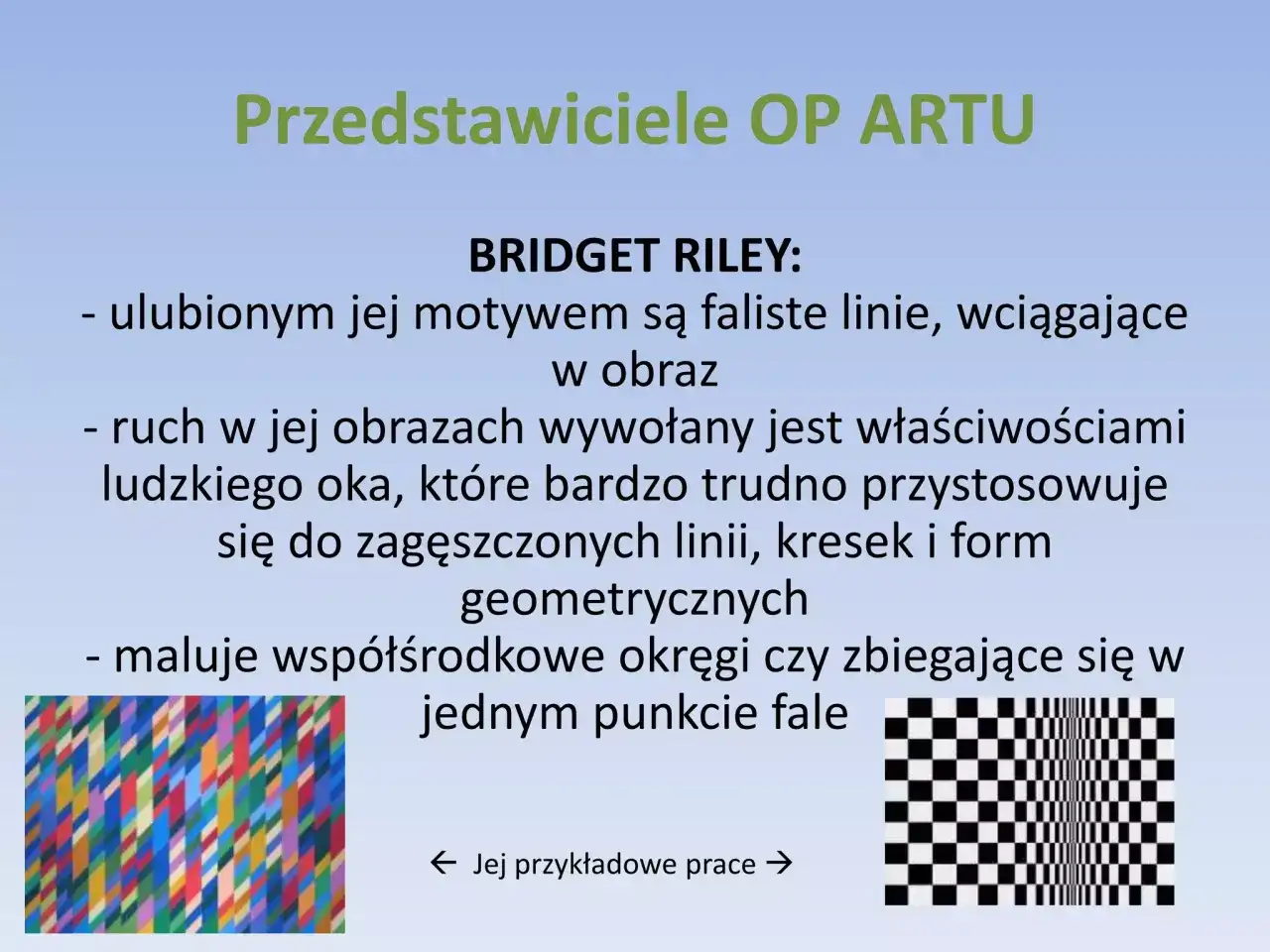 Przedstawiciele OP ARTU

BRIDGET RILEY:
- ulubionym jej motywem są faliste linie, wciągające w obraz
- ruch w jej obrazach wywołany jest właściwościami ludzkiego oka, które bardzo trudno przystosowuje się do zagęszczonych linii, kresek i form geometrycznych
- maluje współśrodkowe okręgi czy zbiegające się w jednym punkcie fale

← Jej przykładowe prace →